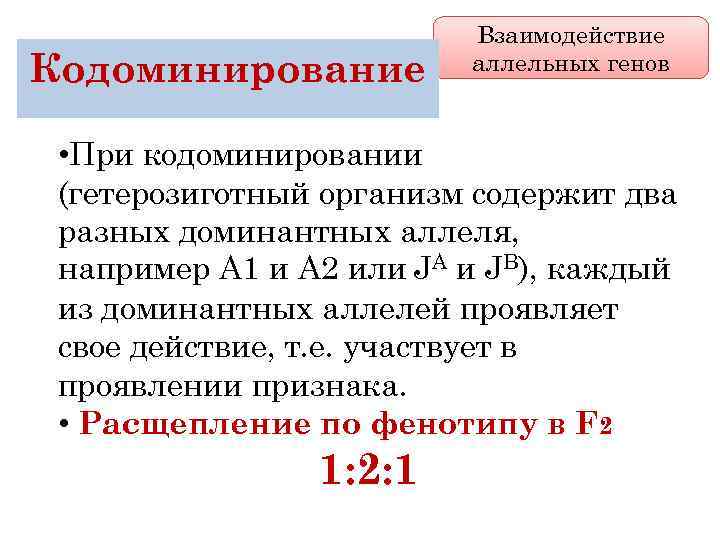 Кодоминирование

Взаимодействие аллельных генов

•При кодоминировании (гетерозиготный организм содержит два разных доминантных аллеля, например А1 и А2 или $J^A$ и $J^B$), каждый из доминантных аллелей проявляет свое действие, т.е. участвует в проявлении признака.

• Расщепление по фенотипу в $F_2$

1:2:1